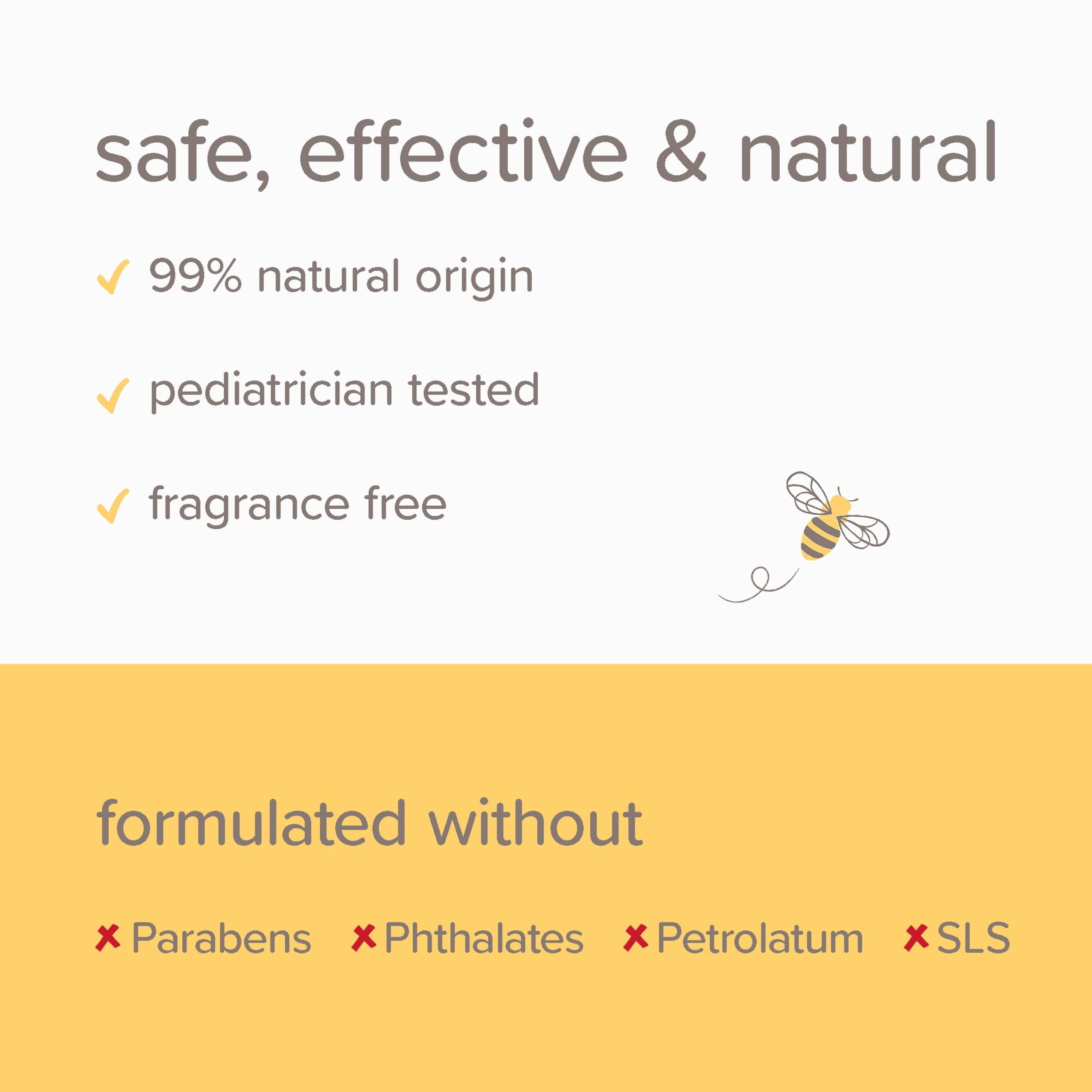 safe, effective & natural

✓ 99% natural origin

✓ pediatrician tested

✓ fragrance free

formulated without

✗ Parabens ✗ Phthalates ✗ Petrolatum ✗ SLS